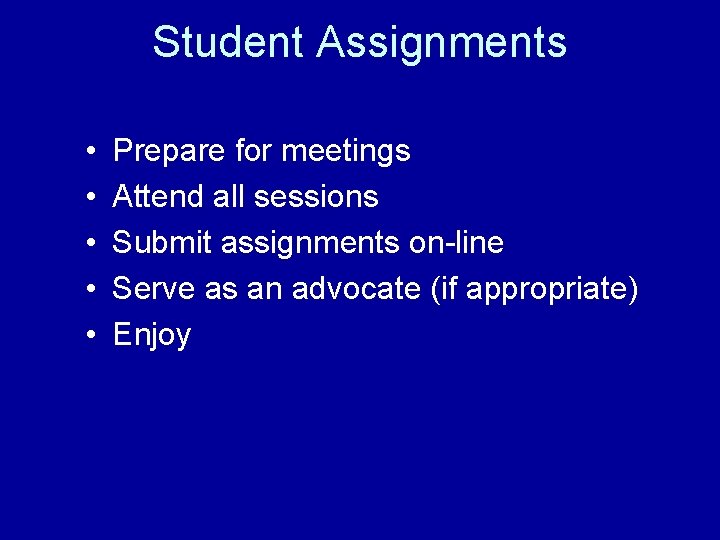 Student Assignments

• Prepare for meetings
• Attend all sessions
• Submit assignments on-line
• Serve as an advocate (if appropriate)
• Enjoy